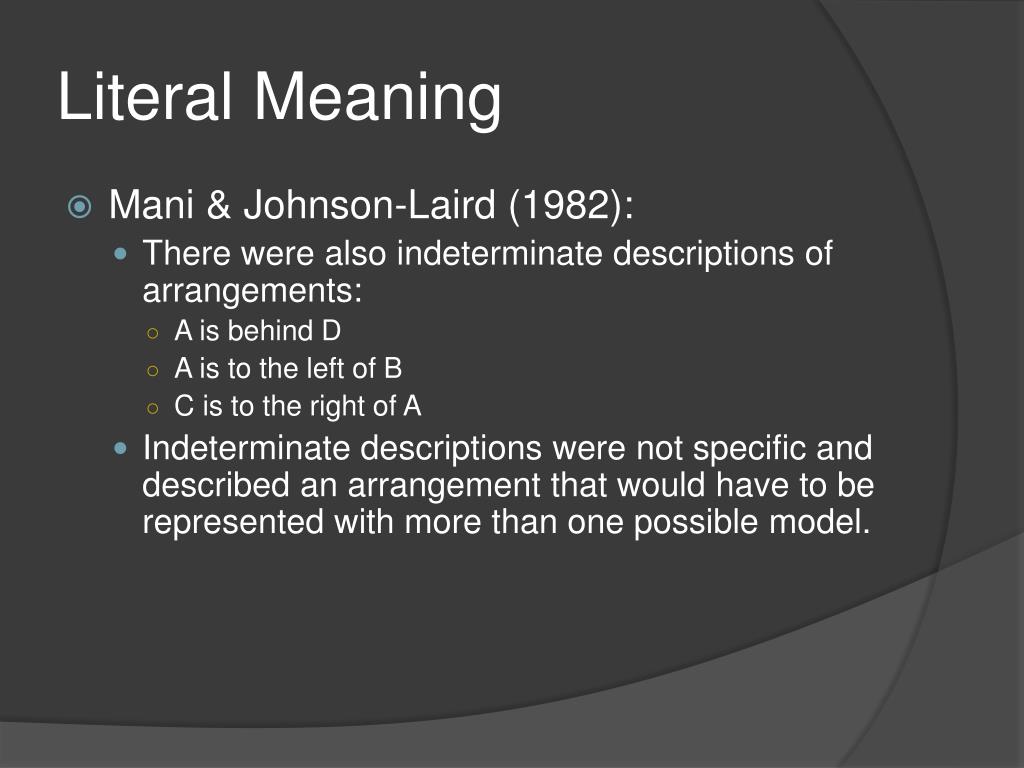 Literal Meaning

Mani & Johnson-Laird (1982):

There were also indeterminate descriptions of arrangements:

A is behind D

A is to the left of B

C is to the right of A

Indeterminate descriptions were not specific and described an arrangement that would have to be represented with more than one possible model.